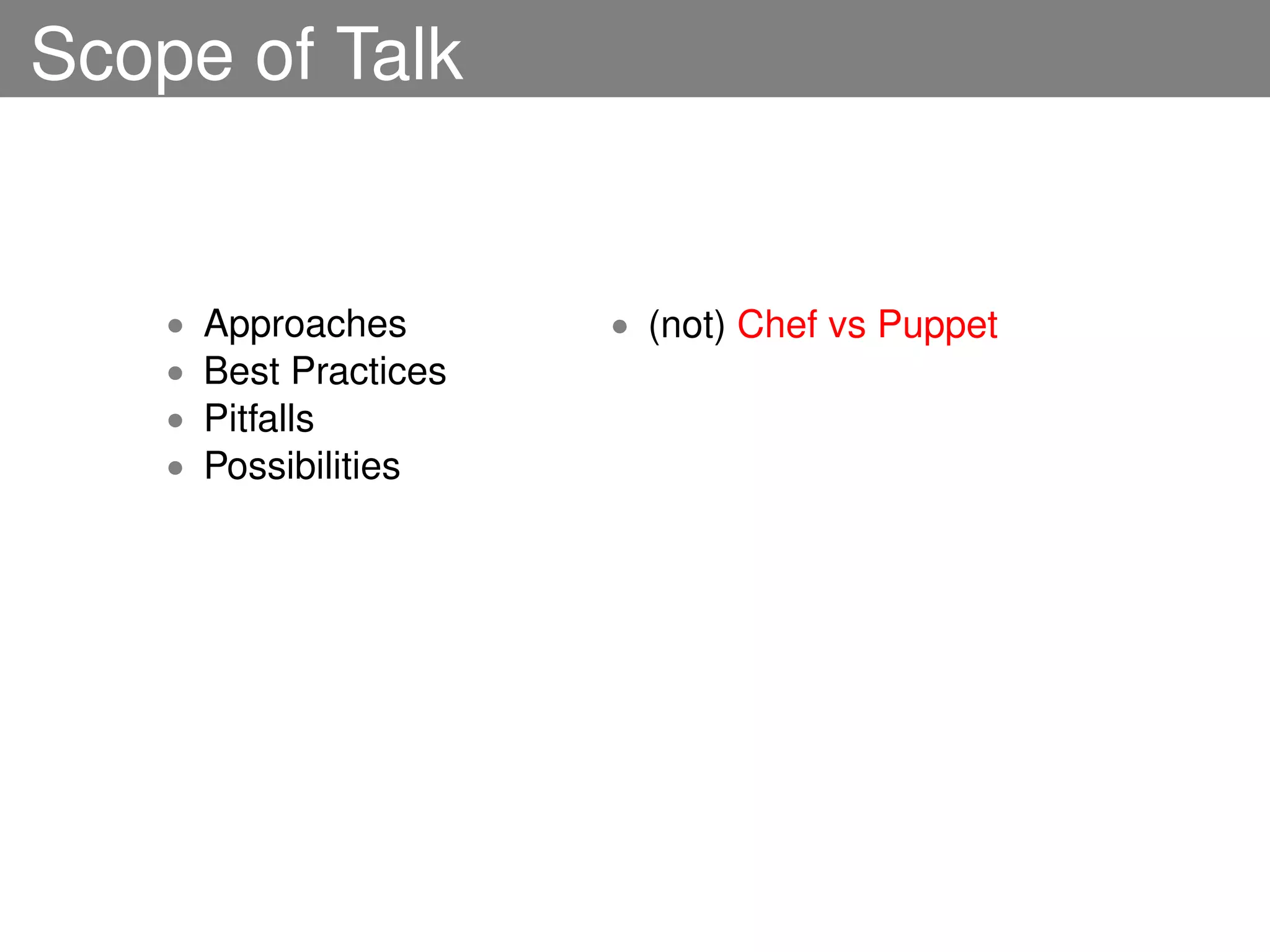 Scope of Talk

- Approaches
- Best Practices
- Pitfalls
- Possibilities

- (not) Chef vs Puppet